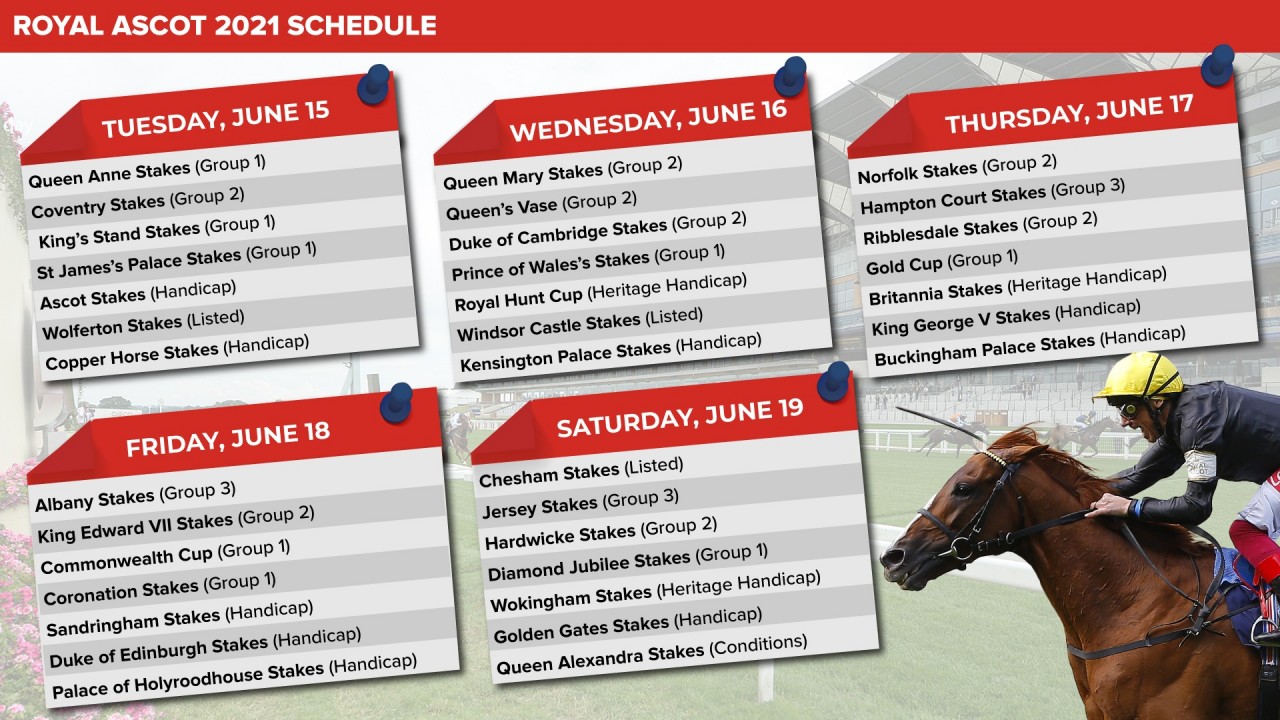 ROYAL ASCOT 2021 SCHEDULE

TUESDAY, JUNE 15
Queen Anne Stakes (Group 1)
Coventry Stakes (Group 2)
King's Stand Stakes (Group 1)
St James's Palace Stakes (Group 1)
Ascot Stakes (Handicap)
Wolferton Stakes (Listed)
Copper Horse Stakes (Handicap)

WEDNESDAY, JUNE 16
Queen Mary Stakes (Group 2)
Queen's Vase (Group 2)
Duke of Cambridge Stakes (Group 2)
Prince of Wales's Stakes (Group 1)
Royal Hunt Cup (Heritage Handicap)
Windsor Castle Stakes (Listed)
Kensington Palace Stakes (Handicap)

THURSDAY, JUNE 17
Norfolk Stakes (Group 2)
Hampton Court Stakes (Group 3)
Ribblesdale Stakes (Group 2)
Gold Cup (Group 1)
Britannia Stakes (Heritage Handicap)
King George V Stakes (Handicap)
Buckingham Palace Stakes (Handicap)

FRIDAY, JUNE 18
Albany Stakes (Group 3)
King Edward VII Stakes (Group 2)
Commonwealth Cup (Group 1)
Coronation Stakes (Group 1)
Sandringham Stakes (Handicap)
Duke of Edinburgh Stakes (Handicap)
Palace of Holyroodhouse Stakes (Handicap)

SATURDAY, JUNE 19
Chesham Stakes (Listed)
Jersey Stakes (Group 3)
Hardwicke Stakes (Group 2)
Diamond Jubilee Stakes (Group 1)
Wokingham Stakes (Heritage Handicap)
Golden Gates Stakes (Handicap)
Queen Alexandra Stakes (Conditions)